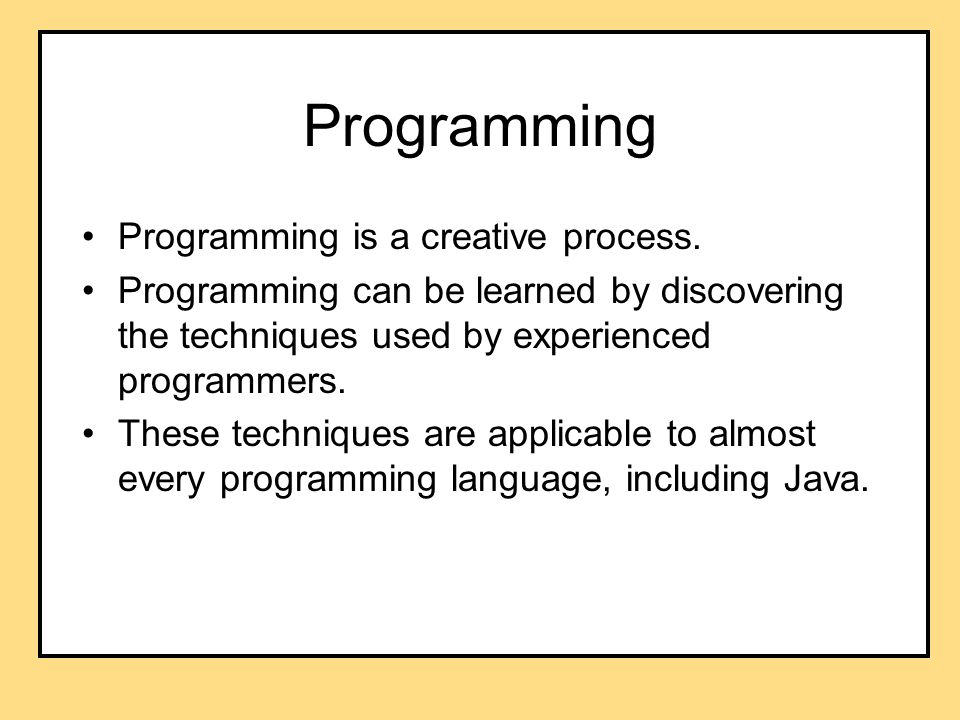 Programming

• Programming is a creative process.
• Programming can be learned by discovering the techniques used by experienced programmers.
• These techniques are applicable to almost every programming language, including Java.